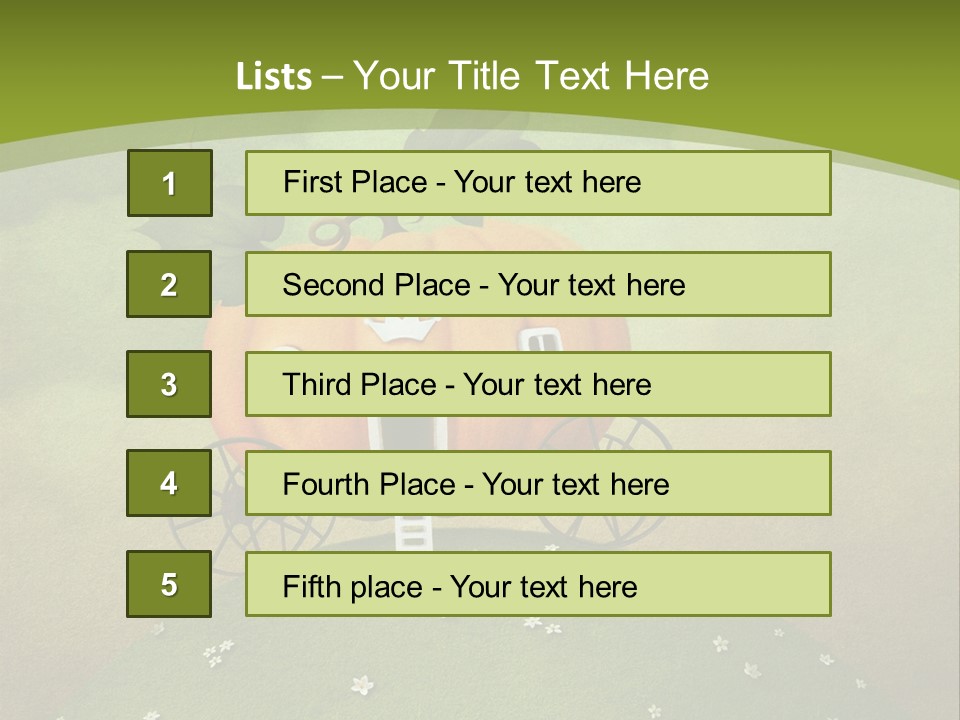 Lists – Your Title Text Here

1

First Place - Your text here

2

Second Place - Your text here

3

Third Place - Your text here

4

Fourth Place - Your text here

5

Fifth place - Your text here